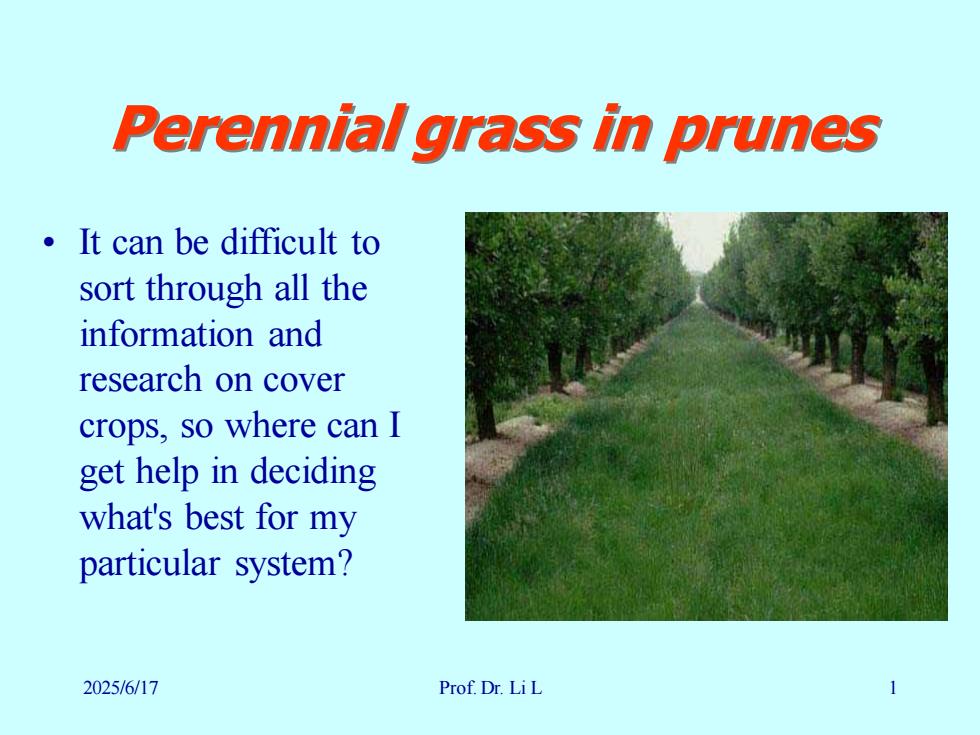 Perennial grass in prunes

• It can be difficult to sort through all the information and research on cover crops, so where can I get help in deciding what's best for my particular system?

2025/6/17

Prof. Dr. Li L

1